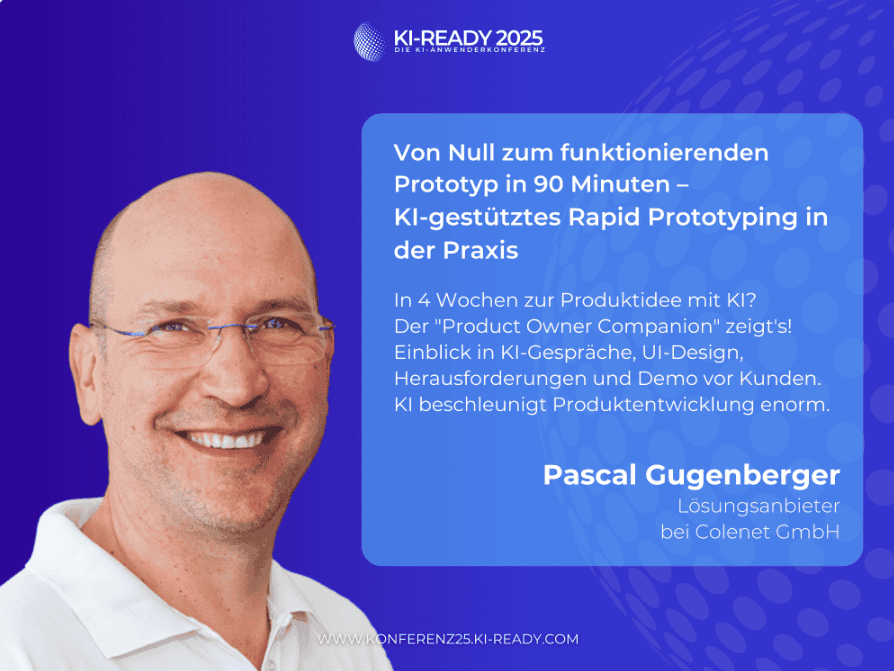 KI-READY 2025
DIE KI-ANWENDERKONFERENZ

Von Null zum funktionierenden Prototyp in 90 Minuten – KI-gestütztes Rapid Prototyping in der Praxis

In 4 Wochen zur Produktidee mit KI? Der "Product Owner Companion" zeigt's! Einblick in KI-Gespräche, UI-Design, Herausforderungen und Demo vor Kunden. KI beschleunigt Produktentwicklung enorm.

Pascal Gugenberger
Lösungsanbieter
bei Colenet GmbH

WWW.KONFERENZ25.KI-READY.COM